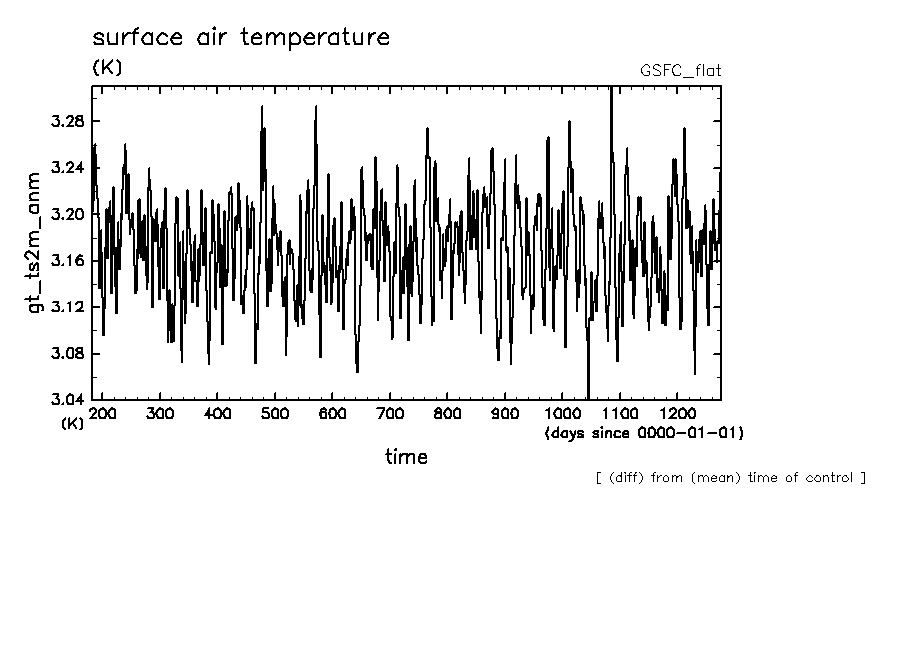 surface air temperature
(K)
GSFC_flat

gt_ts2m_anm

3.28
3.24
3.20
3.16
3.12
3.08
3.04
(K)

200 300 400 500 600 700 800 900 1000 1100 1200
(days since 0000-01-01)

time

[ (diff) from (mean) time of control ]